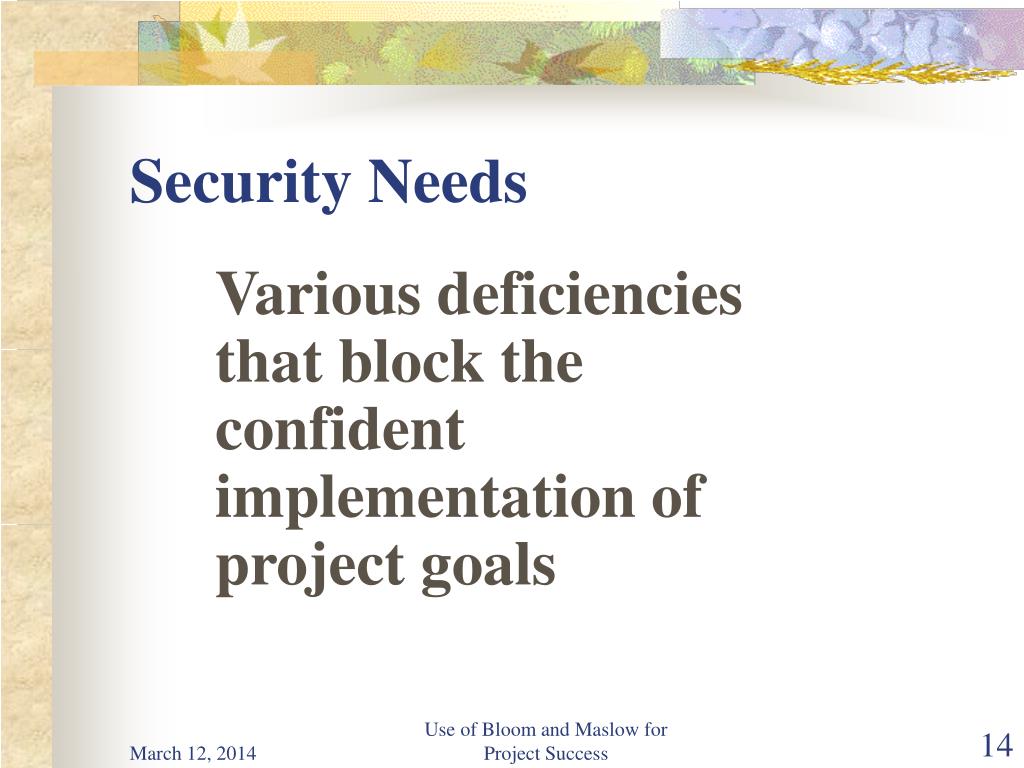 Security Needs

Various deficiencies that block the confident implementation of project goals

March 12, 2014

Use of Bloom and Maslow for Project Success

14